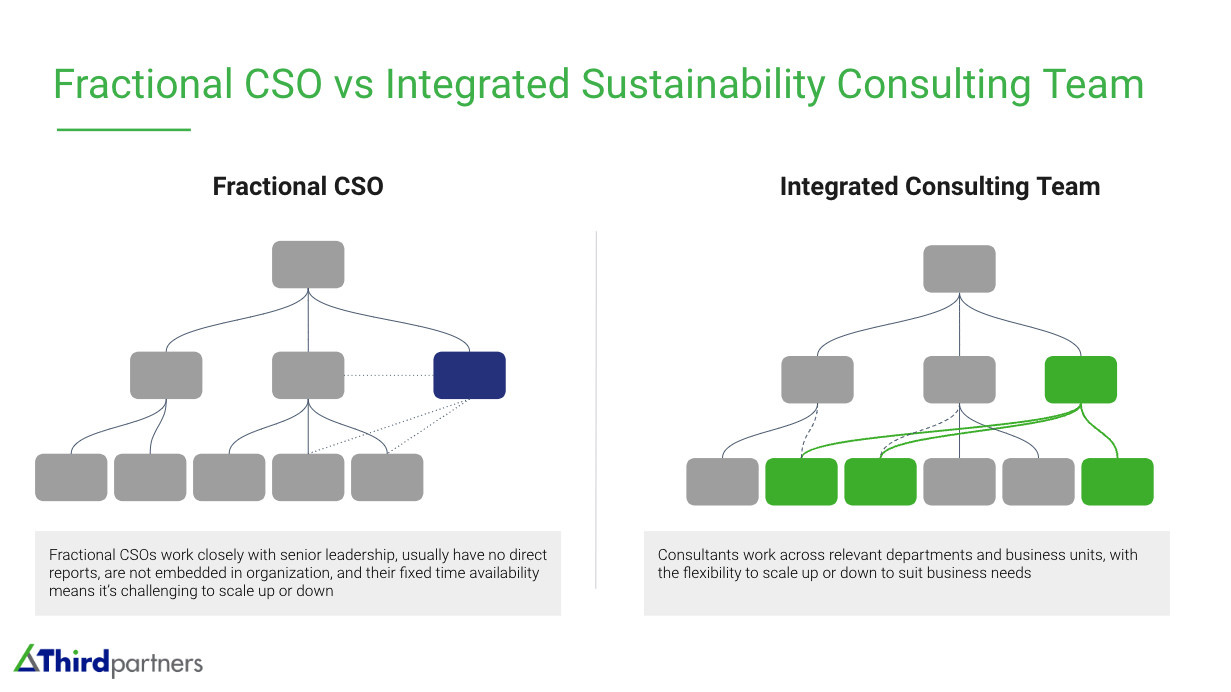 Fractional CSO vs Integrated Sustainability Consulting Team

Fractional CSO

Fractional CSOs work closely with senior leadership, usually have no direct reports, are not embedded in organization, and their fixed time availability means it's challenging to scale up or down

Integrated Consulting Team

Consultants work across relevant departments and business units, with the flexibility to scale up or down to suit business needs

Thirdpartners